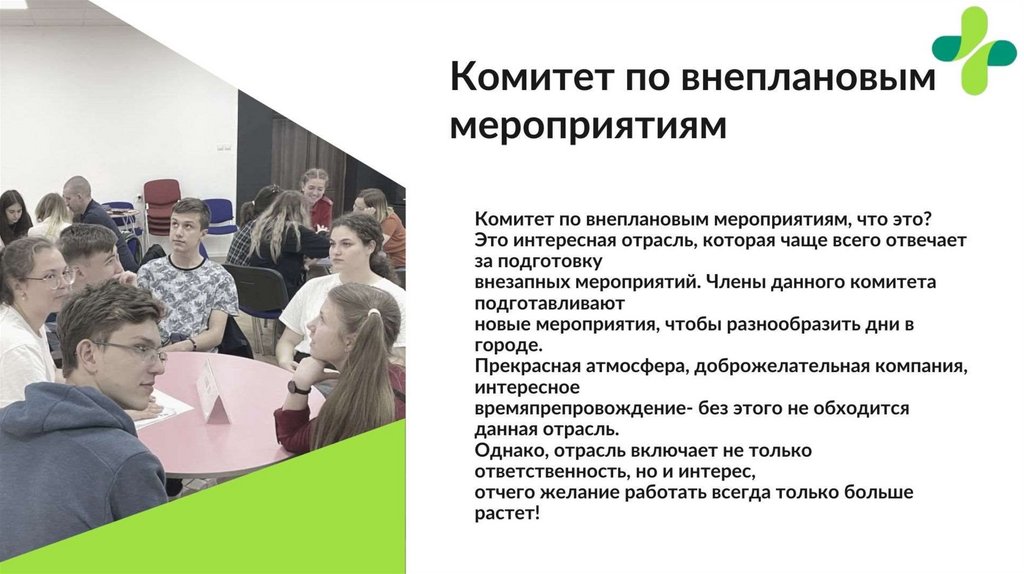 Комитет по внеплановым мероприятиям

Комитет по внеплановым мероприятиям, что это?
Это интересная отрасль, которая чаще всего отвечает за подготовку внезапных мероприятий. Члены данного комитета подготавливают новые мероприятия, чтобы разнообразить дни в городе.
Прекрасная атмосфера, доброжелательная компания, интересное времяпрепровождение- без этого не обходится данная отрасль.
Однако, отрасль включает не только ответственность, но и интерес, отчего желание работать всегда только больше растет!